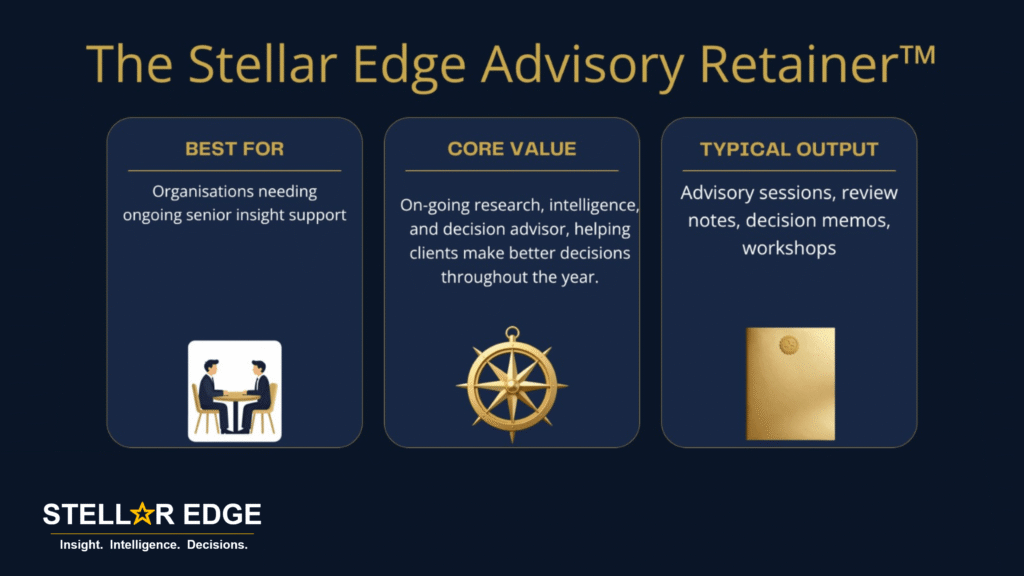 The Stellar Edge Advisory Retainer™

BEST FOR

Organisations needing ongoing senior insight support

CORE VALUE

On-going research, intelligence, and decision advisor, helping clients make better decisions throughout the year.

TYPICAL OUTPUT

Advisory sessions, review notes, decision memos, workshops

STELLAR EDGE
Insight. Intelligence. Decisions.